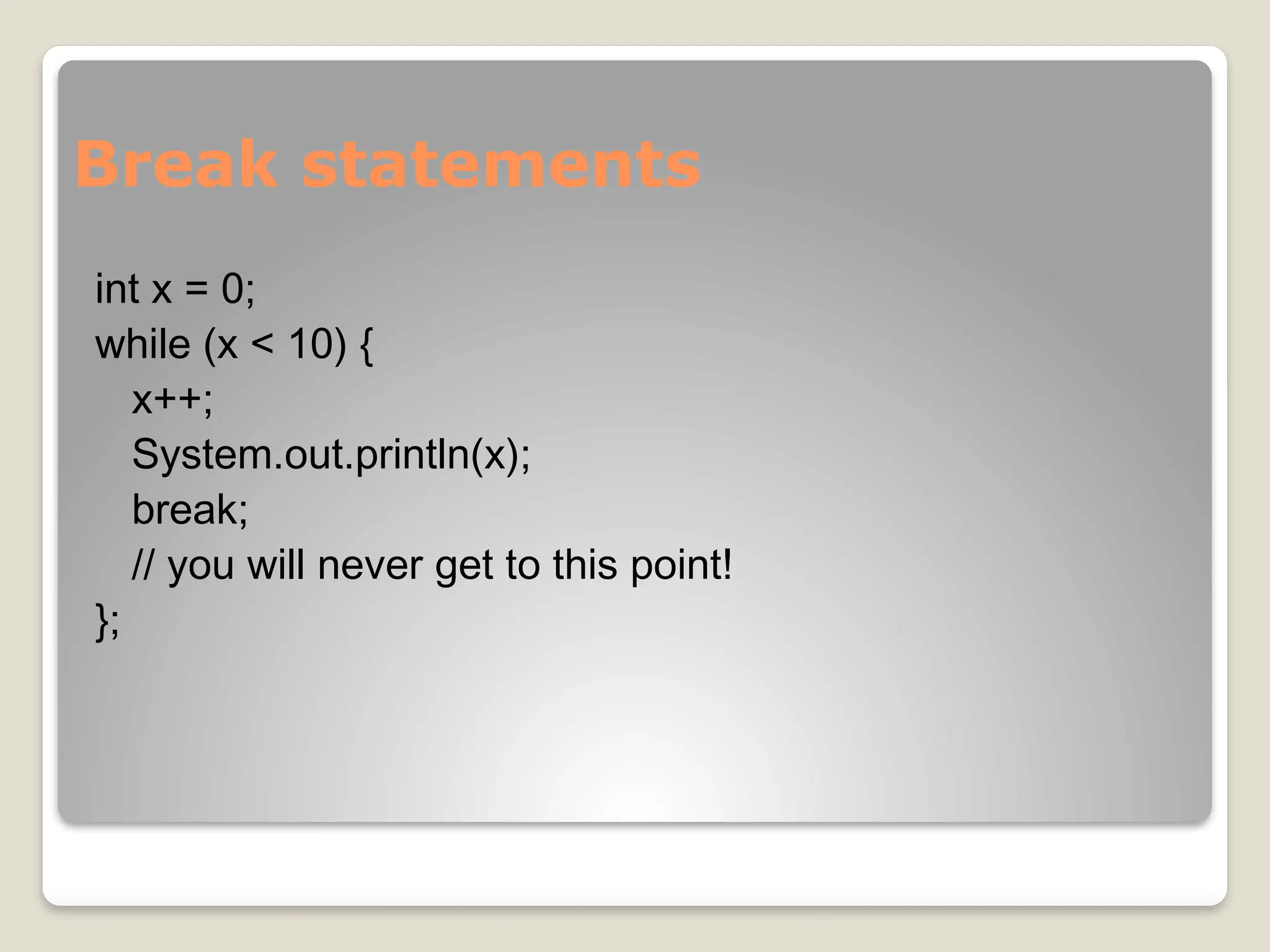 Break statements

int x = 0;
while (x < 10) {
x++;
System.out.println(x);
break;
// you will never get to this point!
};